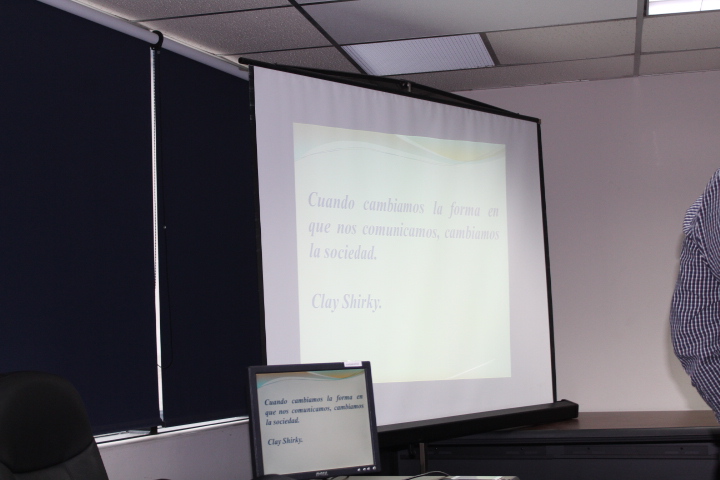 Cuando cambiamos la forma en que nos comunicamos, cambiamos la sociedad.

Clay Shirky.

Cuando cambiamos la forma en que nos comunicamos, cambiamos la sociedad.

Clay Shirky.